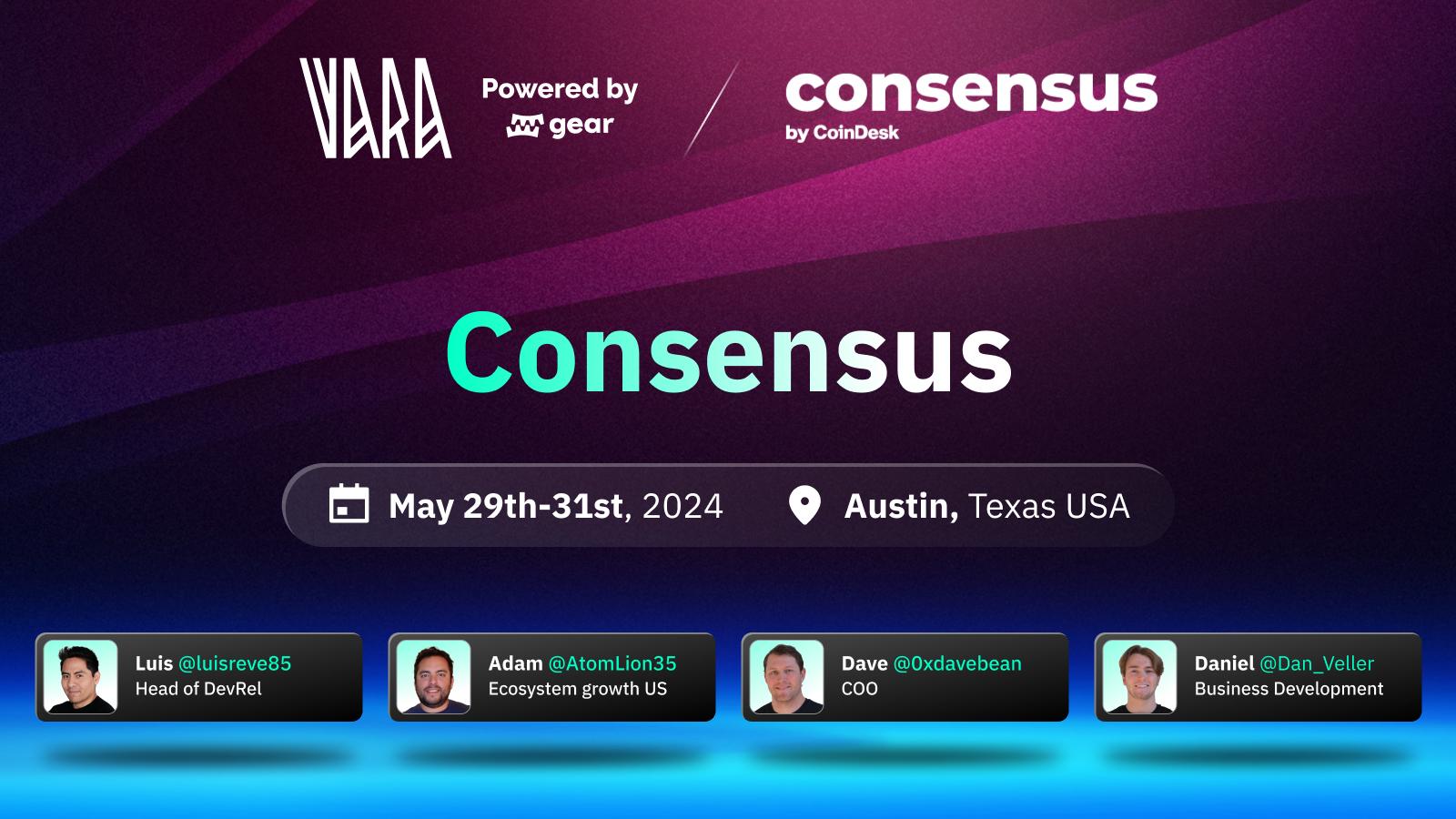 VARA Powered by gear

consensus by CoinDesk

Consensus

May 29th-31st, 2024 Austin, Texas USA

Luis @luisreve85
Head of DevRel

Adam @AtomLion35
Ecosystem growth US

Dave @0xdavebean
COO

Daniel @Dan_Veller
Business Development